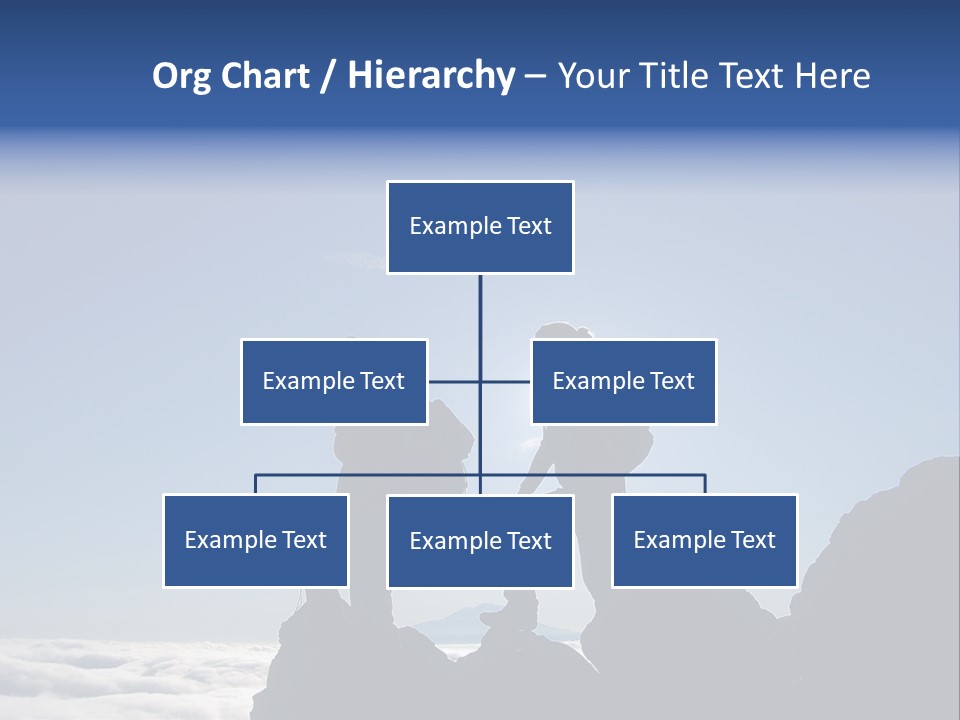 Org Chart / Hierarchy – Your Title Text Here

Example Text

Example Text

Example Text

Example Text

Example Text

Example Text